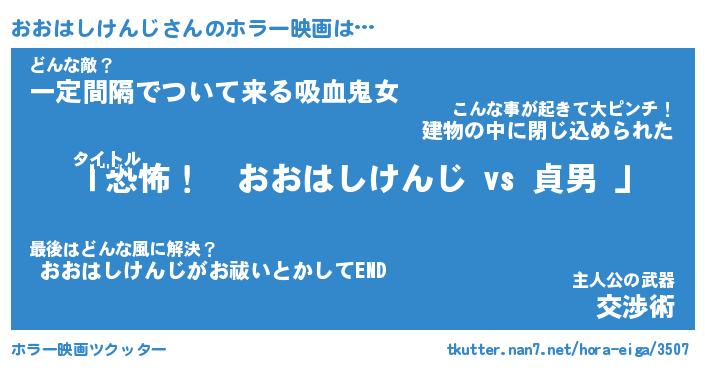 おおはしけんじさんのホラー映画は…

どんな敵？
一定間隔でついて来る吸血鬼女

こんな事が起きて大ピンチ！
建物の中に閉じ込められた

タイトル
「恐怖！　おおはしけんじ vs 貞男 」

最後はどんな風に解決？
おおはしけんじがお祓いとかしてEND

主人公の武器
交渉術

ホラー映画ツクッター

tkutter.nan7.net/hora-eiga/3507